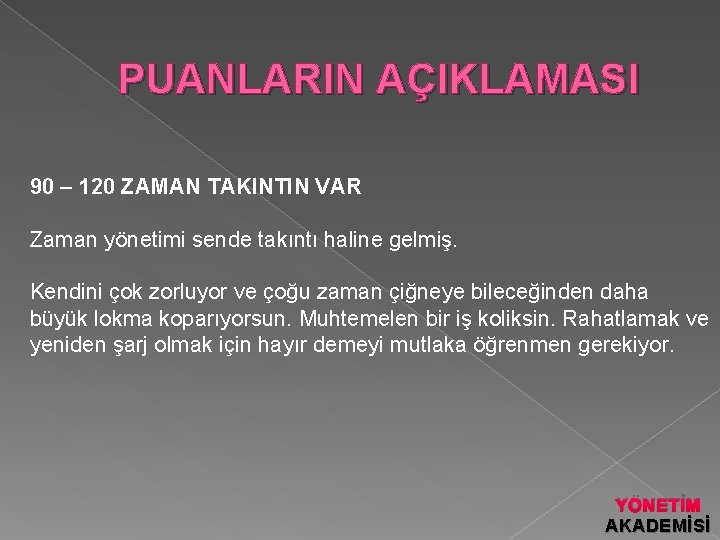 PUANLARIN AÇIKLAMASI

90 – 120 ZAMAN TAKINTIN VAR

Zaman yönetimi sende takıntı haline gelmiş.

Kendini çok zorluyor ve çoğu zaman çiğneye bileceğinden daha büyük lokma koparıyorsun. Muhtemelen bir iş koliksin. Rahatlamak ve yeniden şarj olmak için hayır demeyi mutlaka öğrenmen gerekiyor.

YÖNETİM
AKADEMİSİ